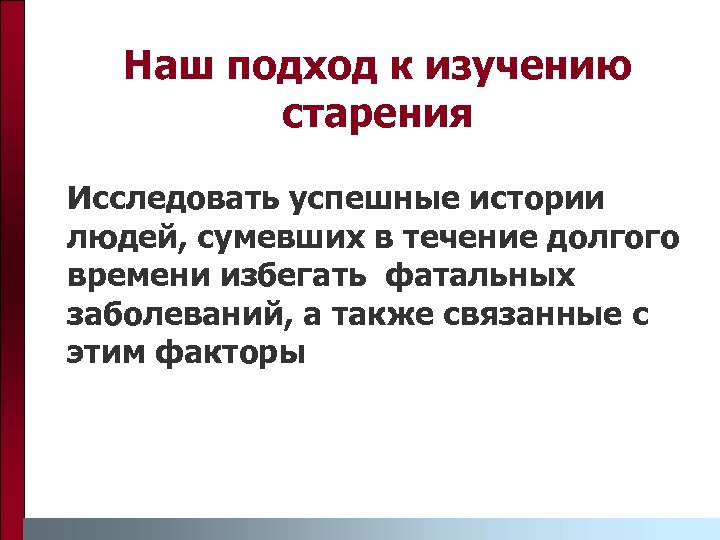 Наш подход к изучению старения

Исследовать успешные истории людей, сумевших в течение долгого времени избегать фатальных заболеваний, а также связанные с этим факторы